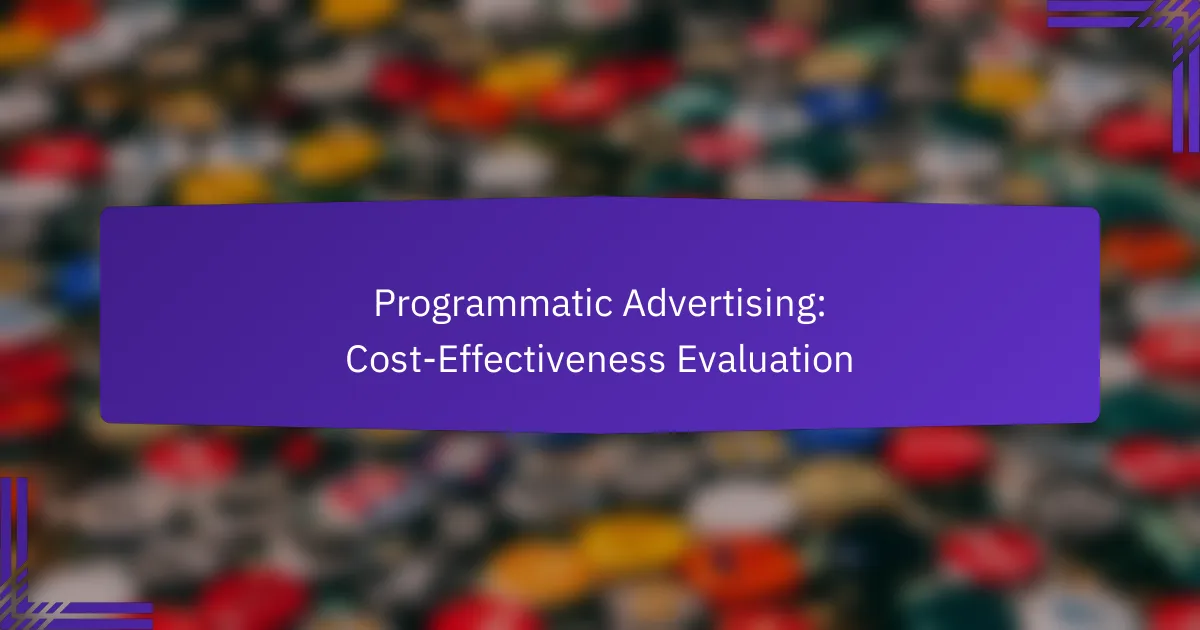 Programmatic Advertising:
Cost-Effectiveness Evaluation